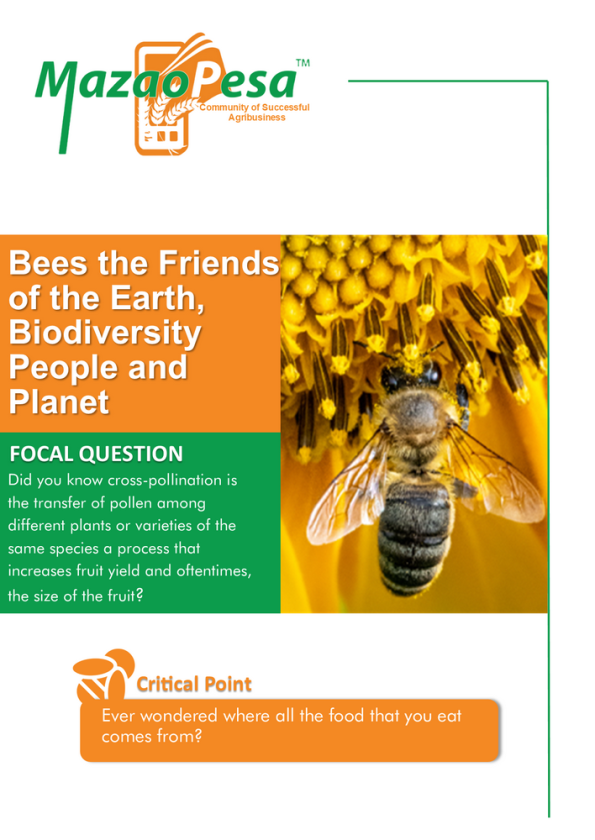 MazaoPesa™
Community of Successful Agribusiness

Bees the Friends of the Earth, Biodiversity People and Planet

FOCAL QUESTION
Did you know cross-pollination is the transfer of pollen among different plants or varieties of the same species a process that increases fruit yield and oftentimes, the size of the fruit?

Critical Point
Ever wondered where all the food that you eat comes from?